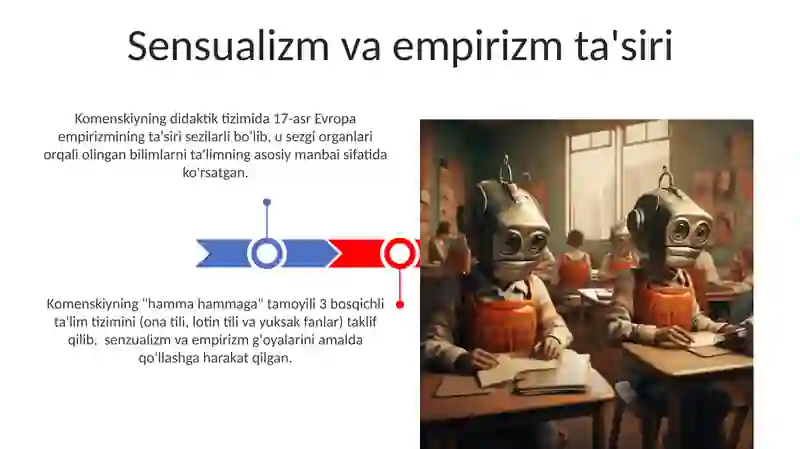 Sensualizm va empirizm ta'siri

Komenskiyning didaktik tizimida 17-asr Evropa empirizmining ta'siri sezilarli bo'lib, u sezgi organlari orqali olingan bilimlarni ta'limning asosiy manbai sifatida ko'rsatgan.

Komenskiyning "hamma hammaga" tamoyili 3 bosqichli ta'lim tizimini (ona tili, lotin tili va yuksak fanlar) taklif qilib, senzualizm va empirizm g'oyalarini amalda qo'llashga harakat qilgan.